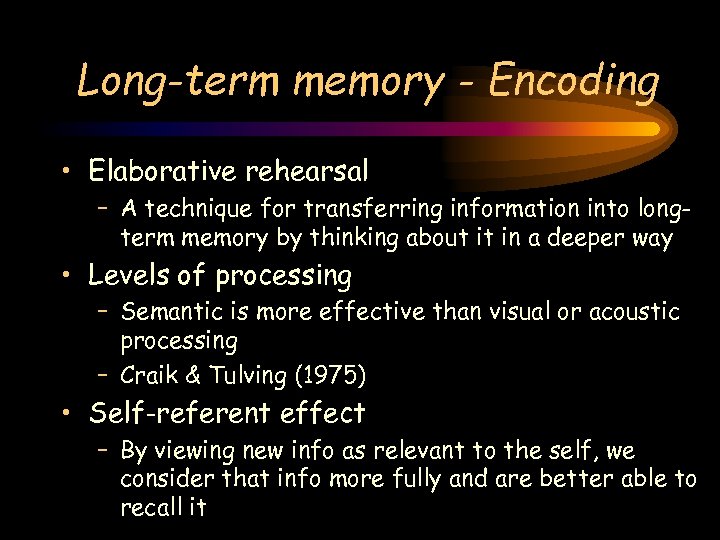 Long-term memory - Encoding

• Elaborative rehearsal
  – A technique for transferring information into long-term memory by thinking about it in a deeper way
• Levels of processing
  – Semantic is more effective than visual or acoustic processing
  – Craik & Tulving (1975)
• Self-referent effect
  – By viewing new info as relevant to the self, we consider that info more fully and are better able to recall it